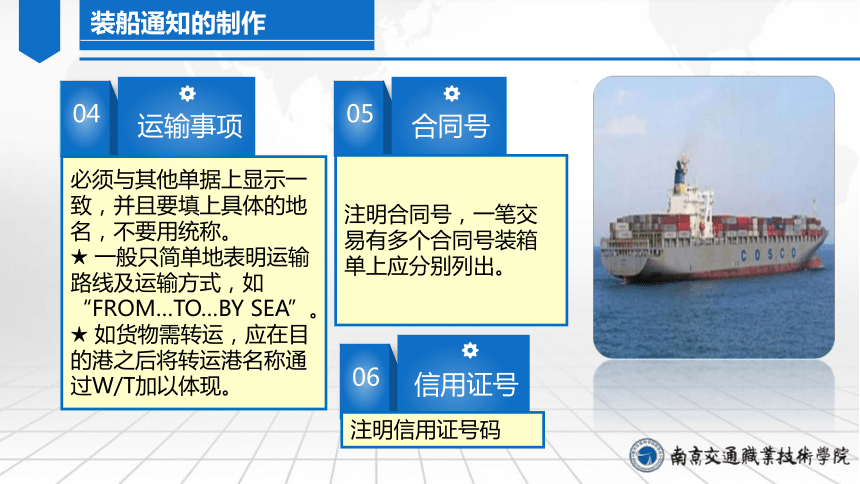 装船通知的制作

04
运输事项

必须与其他单据上显示一致，并且要填上具体的地名，不要用统称。
★ 一般只简单地表明运输路线及运输方式，如“FROM…TO…BY SEA”。
★ 如货物需转运，应在目的港之后将转运港名称通过W/T加以体现。

05
合同号

注明合同号，一笔交易有多个合同号装箱单上应分别列出。

06
信用证号

注明信用证号码

COSCO

南京交通職業技術學院